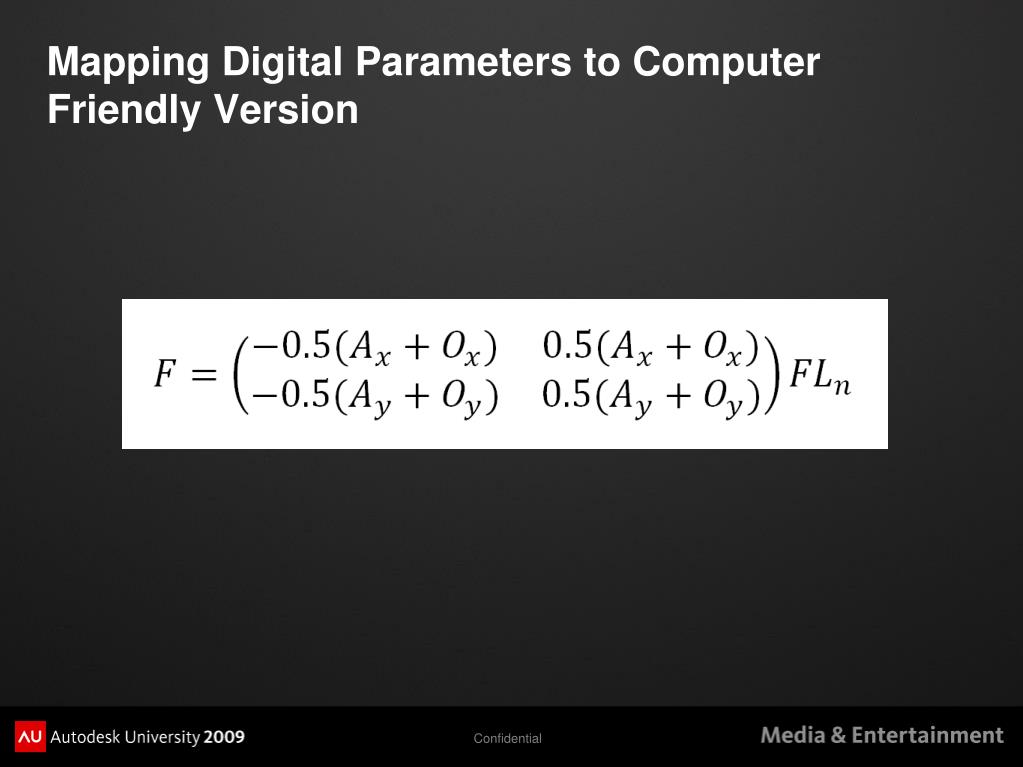 Mapping Digital Parameters to Computer Friendly Version

$F = \begin{pmatrix} -0.5(A_x + O_x) & 0.5(A_x + O_x) \\ -0.5(A_y + O_y) & 0.5(A_y + O_y) \end{pmatrix} FL_n$

AU Autodesk University 2009

Confidential

Media & Entertainment